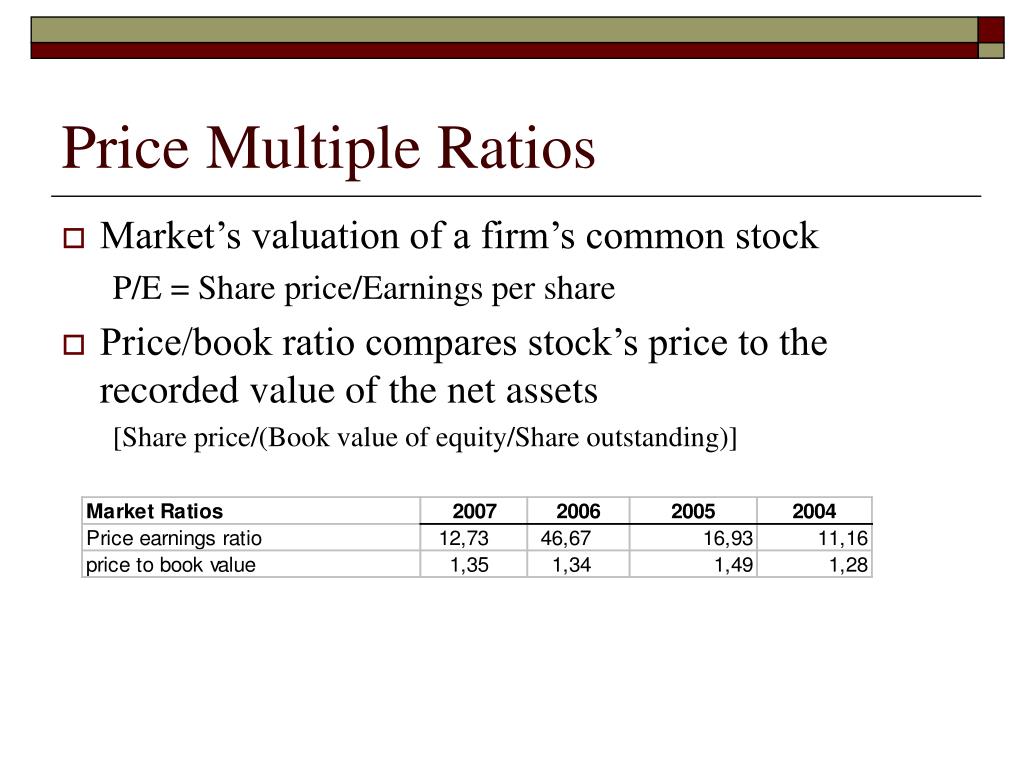 Price Multiple Ratios

Market’s valuation of a firm’s common stock

P/E = Share price/Earnings per share

Price/book ratio compares stock’s price to the recorded value of the net assets

[Share price/(Book value of equity/Share outstanding)]

| Market Ratios | 2007 | 2006 | 2005 | 2004 |
|---|---|---|---|---|
| Price earnings ratio | 12,73 | 46,67 | 16,93 | 11,16 |
| price to book value | 1,35 | 1,34 | 1,49 | 1,28 |